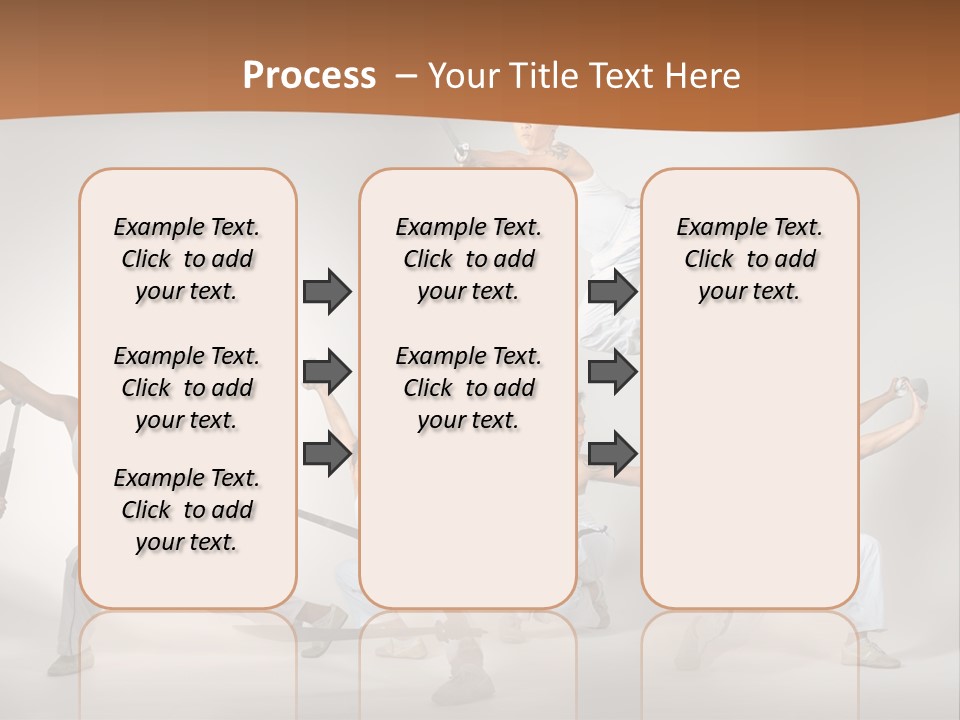 Process – Your Title Text Here

Example Text. Click to add your text.

Example Text. Click to add your text.

Example Text. Click to add your text.

Example Text. Click to add your text.

Example Text. Click to add your text.

Example Text. Click to add your text.